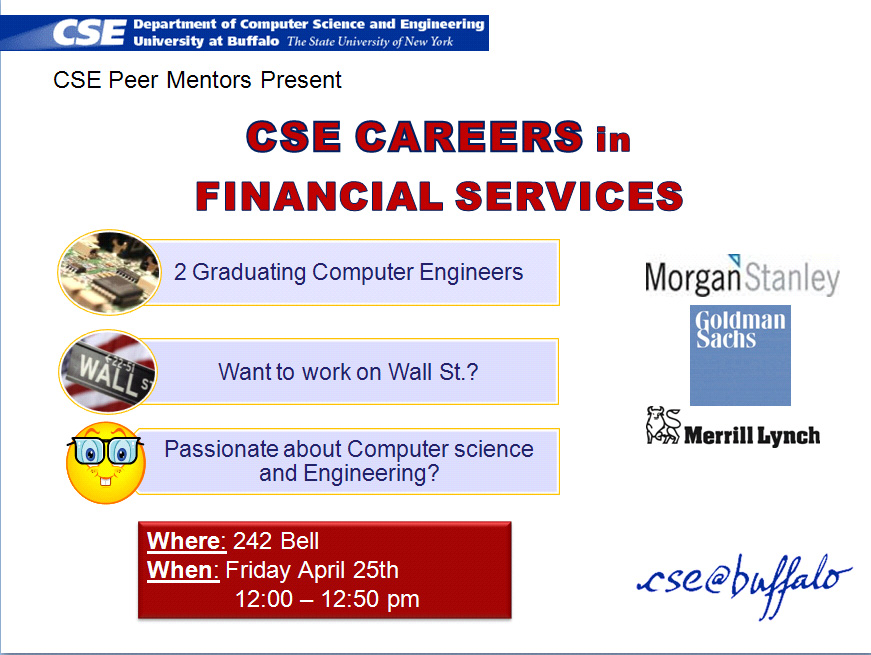 CSE Department of Computer Science and Engineering
University at Buffalo The State University of New York

CSE Peer Mentors Present

CSE CAREERS in FINANCIAL SERVICES

2 Graduating Computer Engineers

WALL ST

Want to work on Wall St.?

Passionate about Computer science and Engineering?

Morgan Stanley

Goldman Sachs

Merrill Lynch

Where: 242 Bell
When: Friday April 25th
12:00 – 12:50 pm

cse@buffalo